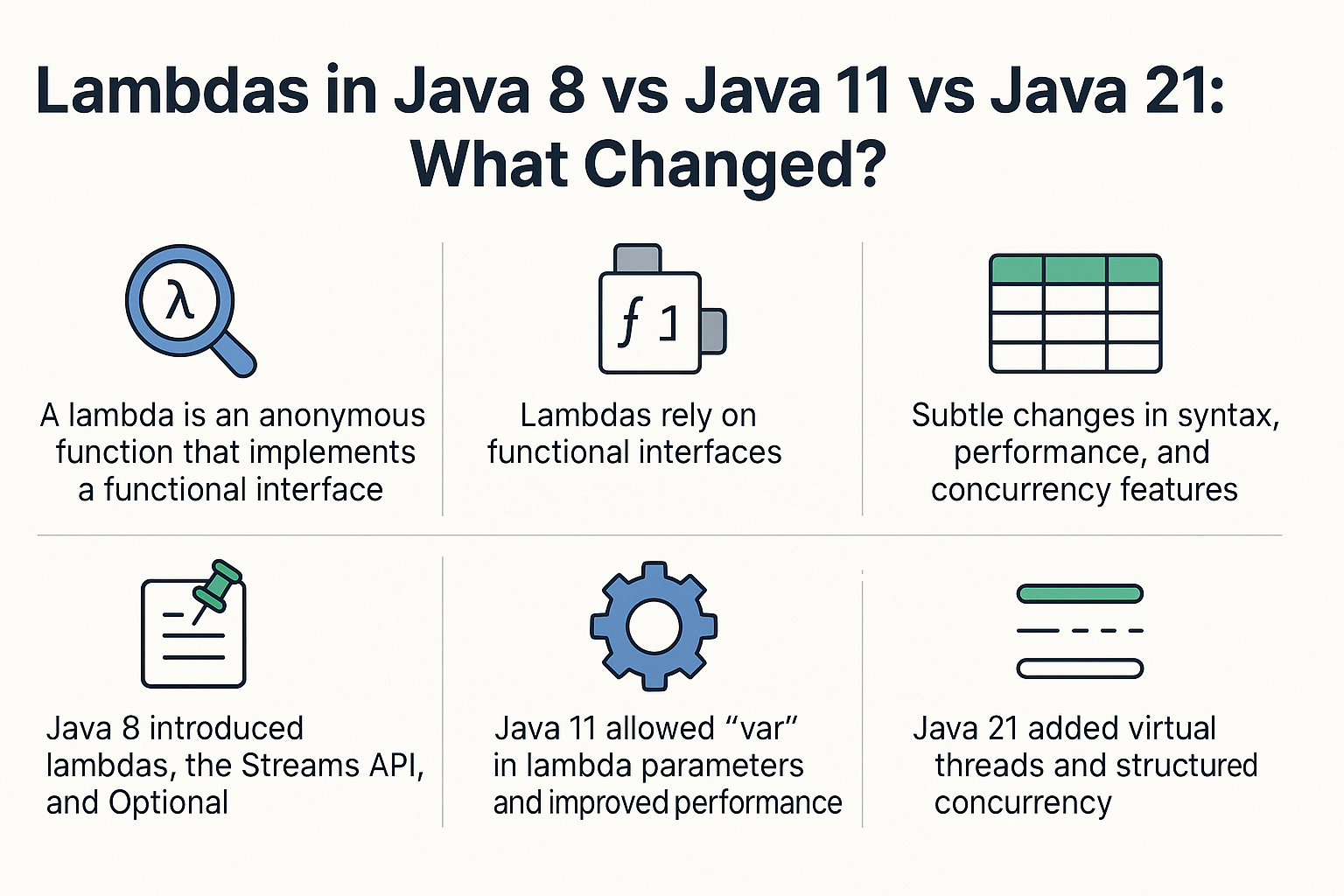 Lambdas in Java 8 vs Java 11 vs Java 21: What Changed?

λ

A lambda is an anonymous function that implements a functional interface

ƒ 1

Lambdas rely on functional interfaces

Subtle changes in syntax, performance, and concurrency features

Java 8 introduced lambdas, the Streams API, and Optional

Java 11 allowed “var” in lambda parameters and improved performance

Java 21 added virtual threads and structured concurrency